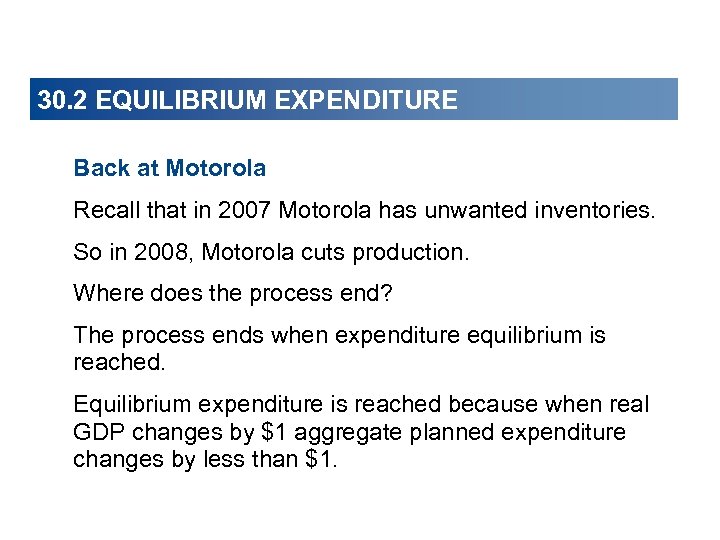 30.2 EQUILIBRIUM EXPENDITURE

Back at Motorola

Recall that in 2007 Motorola has unwanted inventories.

So in 2008, Motorola cuts production.

Where does the process end?

The process ends when expenditure equilibrium is reached.

Equilibrium expenditure is reached because when real GDP changes by \$1 aggregate planned expenditure changes by less than \$1.